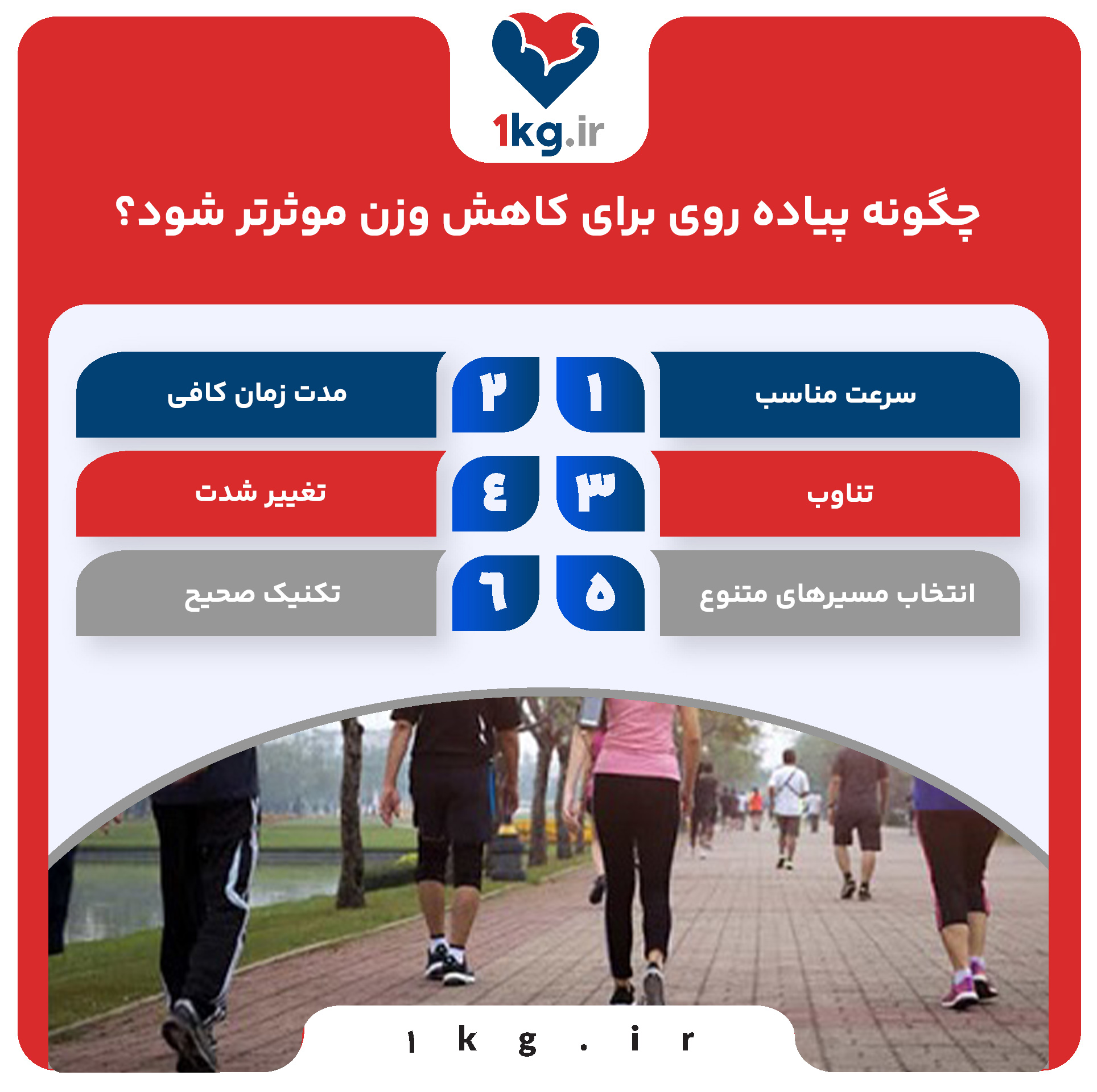 1kg.ir

چگونه پیاده روی برای کاهش وزن موثرتر شود؟

۱ سرعت مناسب
۲ مدت زمان کافی
۳ تناوب
٤ تغییر شدت
۵ انتخاب مسیرهای متنوع
٦ تکنیک صحیح

۱kg.ir